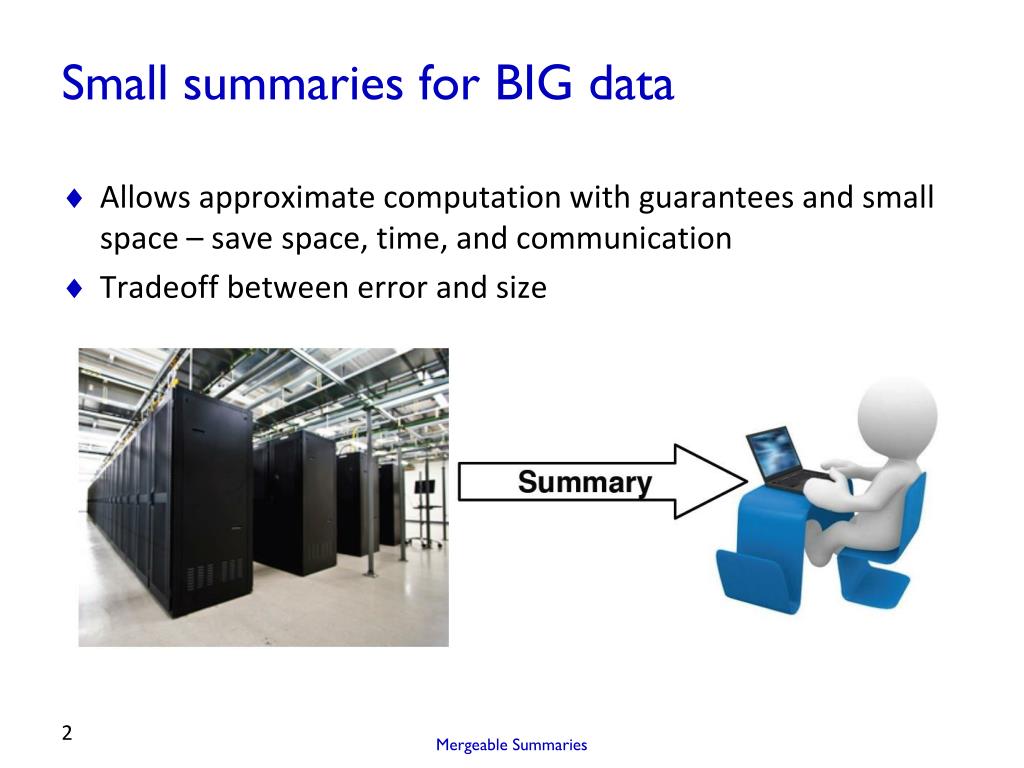 Small summaries for BIG data

♦ Allows approximate computation with guarantees and small space – save space, time, and communication
♦ Tradeoff between error and size

Summary

2

Mergeable Summaries